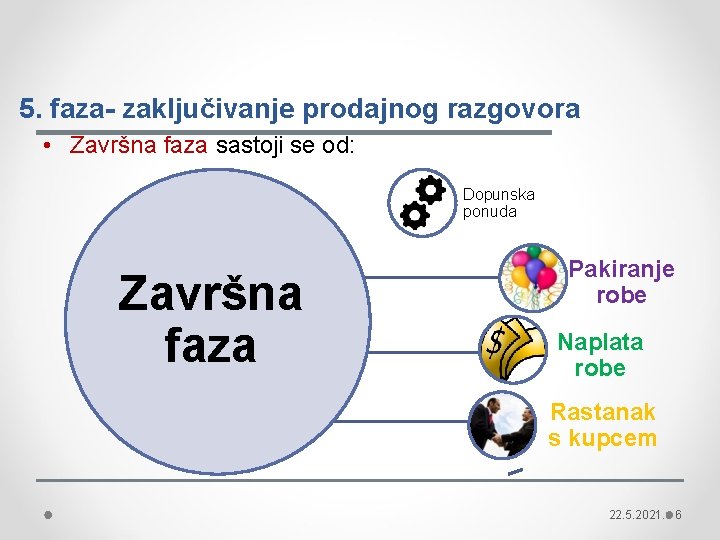 5. faza- zaključivanje prodajnog razgovora

• Završna faza sastoji se od:

Završna faza

Dopunska ponuda

Pakiranje robe

Naplata robe

Rastanak s kupcem

22.5.2021. 6